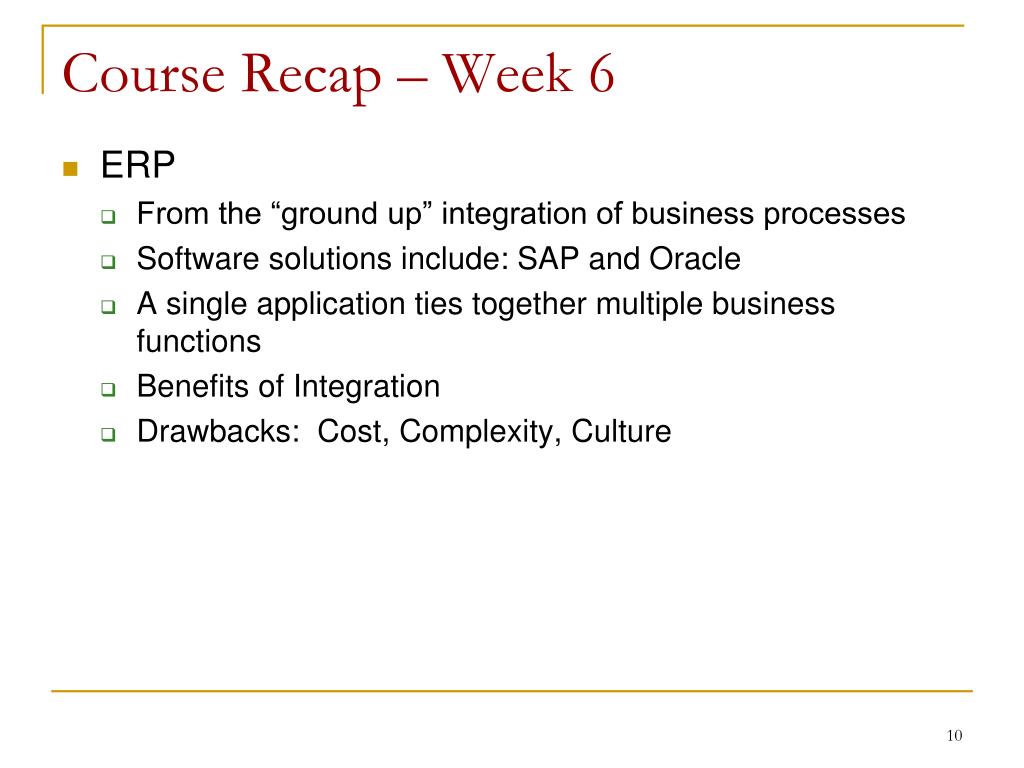 Course Recap – Week 6

ERP

From the “ground up” integration of business processes

Software solutions include: SAP and Oracle

A single application ties together multiple business functions

Benefits of Integration

Drawbacks: Cost, Complexity, Culture

10